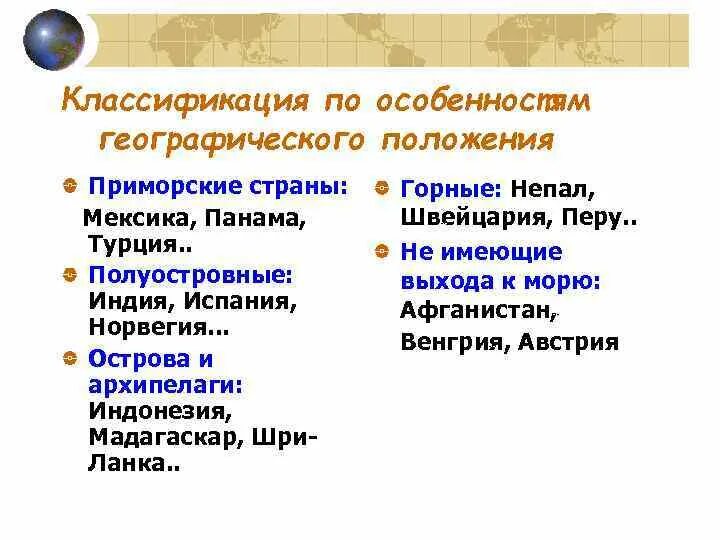 Классификация по особенностям географического положения

Приморские страны: Мексика, Панама, Турция..

Полуостровные: Индия, Испания, Норвегия...

Острова и архипелаги: Индонезия, Мадагаскар, Шри-Ланка..

Горные: Непал, Швейцария, Перу..

Не имеющие выхода к морю: Афганистан, Венгрия, Австрия